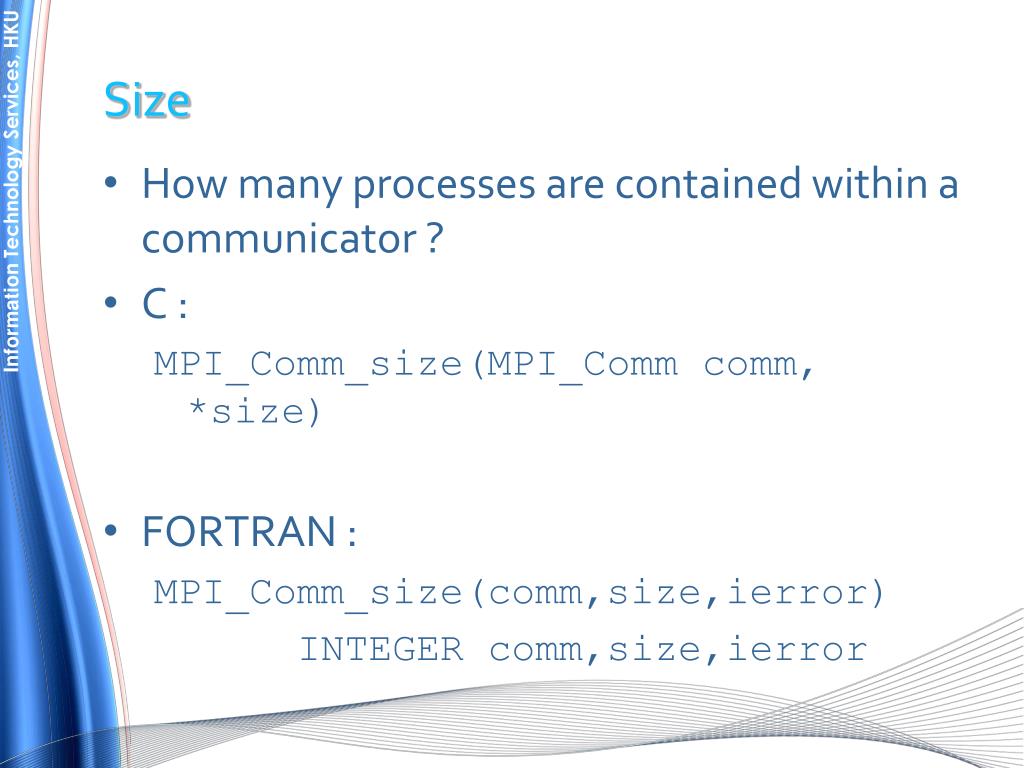 Information Technology Services, HKU

Size

• How many processes are contained within a communicator ?

• C :

MPI_Comm_size(MPI_Comm comm, *size)

• FORTRAN :

MPI_Comm_size(comm,size,ierror)
INTEGER comm,size,ierror